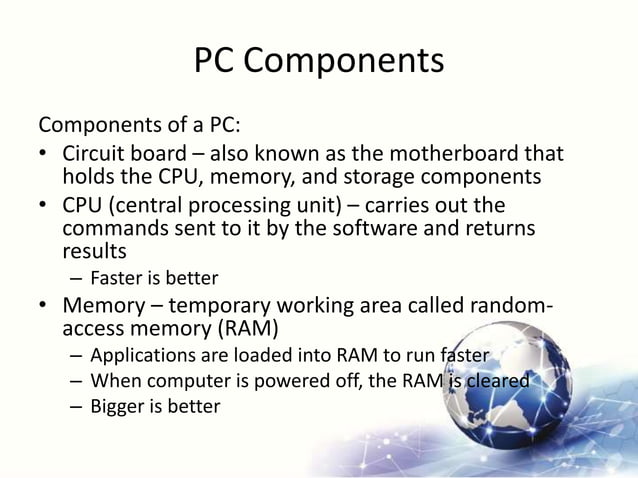 PC Components

Components of a PC:

• Circuit board – also known as the motherboard that holds the CPU, memory, and storage components
• CPU (central processing unit) – carries out the commands sent to it by the software and returns results
  – Faster is better
• Memory – temporary working area called random-access memory (RAM)
  – Applications are loaded into RAM to run faster
  – When computer is powered off, the RAM is cleared
  – Bigger is better